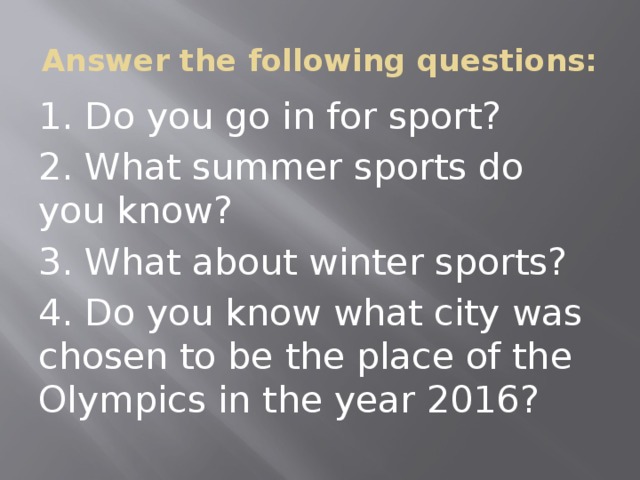 Answer the following questions:

1. Do you go in for sport?

2. What summer sports do you know?

3. What about winter sports?

4. Do you know what city was chosen to be the place of the Olympics in the year 2016?